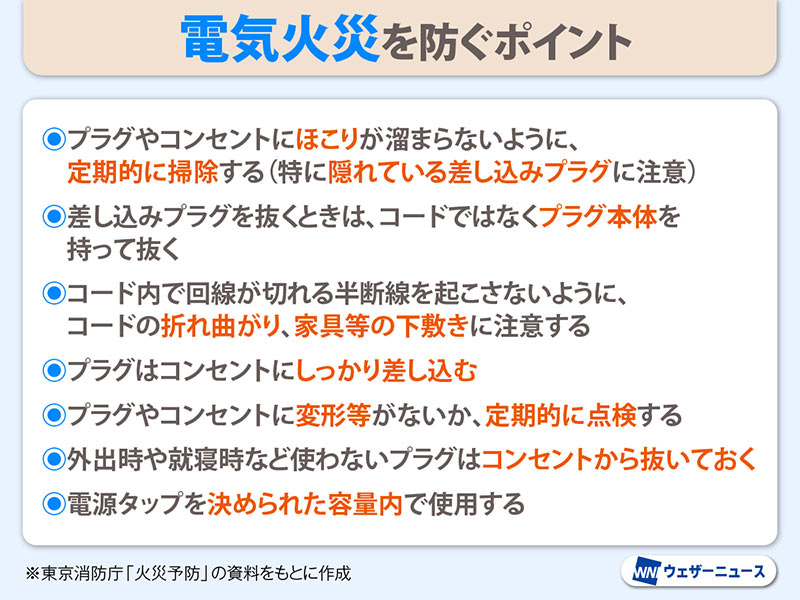 電気火災を防ぐポイント

◉プラグやコンセントにほこりが溜まらないように、定期的に掃除する（特に隠れている差し込みプラグに注意）

◉差し込みプラグを抜くときは、コードではなくプラグ本体を持って抜く

◉コード内で回線が切れる半断線を起こさないように、コードの折れ曲がり、家具等の下敷きに注意する

◉プラグはコンセントにしっかり差し込む

◉プラグやコンセントに変形等がないか、定期的に点検する

◉外出時や就寝時など使わないプラグはコンセントから抜いておく

◉電源タップを決められた容量内で使用する

※東京消防庁「火災予防」の資料をもとに作成

WN ウェザーニュース